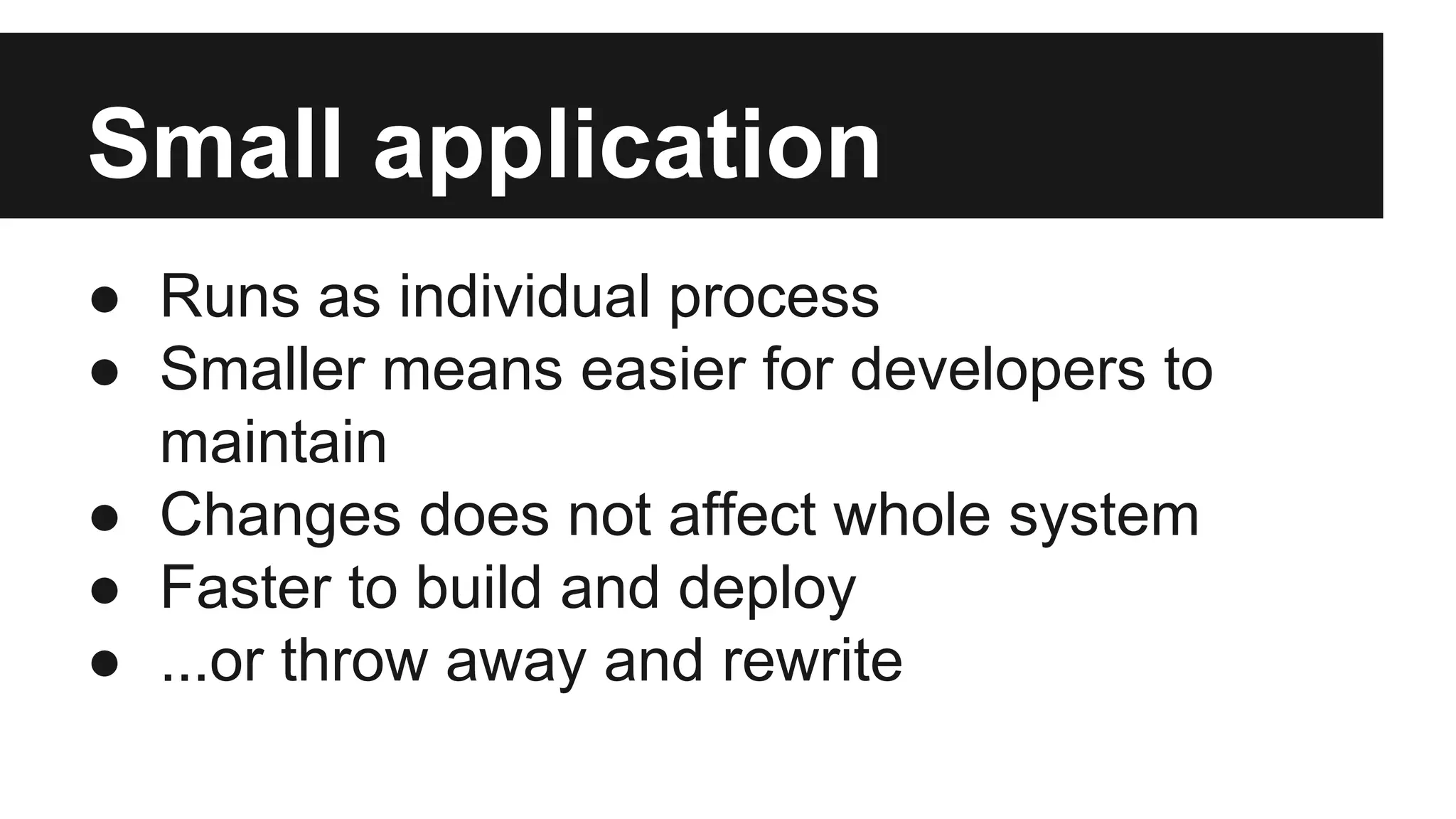 Small application

● Runs as individual process
● Smaller means easier for developers to maintain
● Changes does not affect whole system
● Faster to build and deploy
● ...or throw away and rewrite